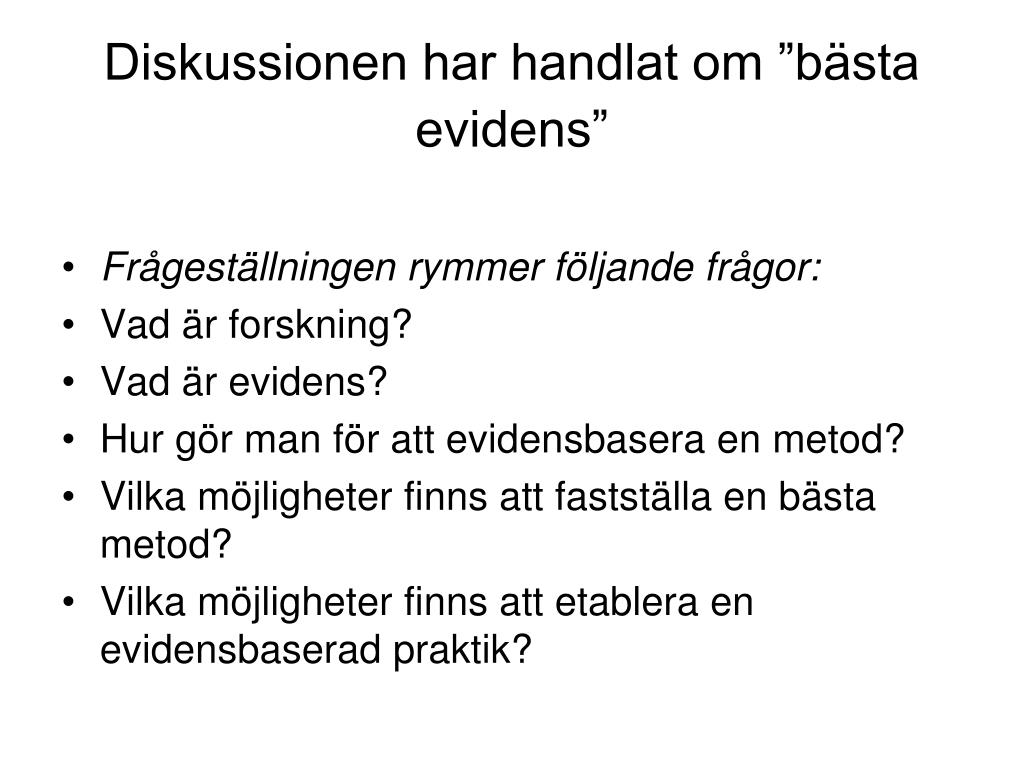 Diskussionen har handlat om ”bästa evidens”

• Frågeställningen rymmer följande frågor:
• Vad är forskning?
• Vad är evidens?
• Hur gör man för att evidensbasera en metod?
• Vilka möjligheter finns att fastställa en bästa metod?
• Vilka möjligheter finns att etablera en evidensbaserad praktik?